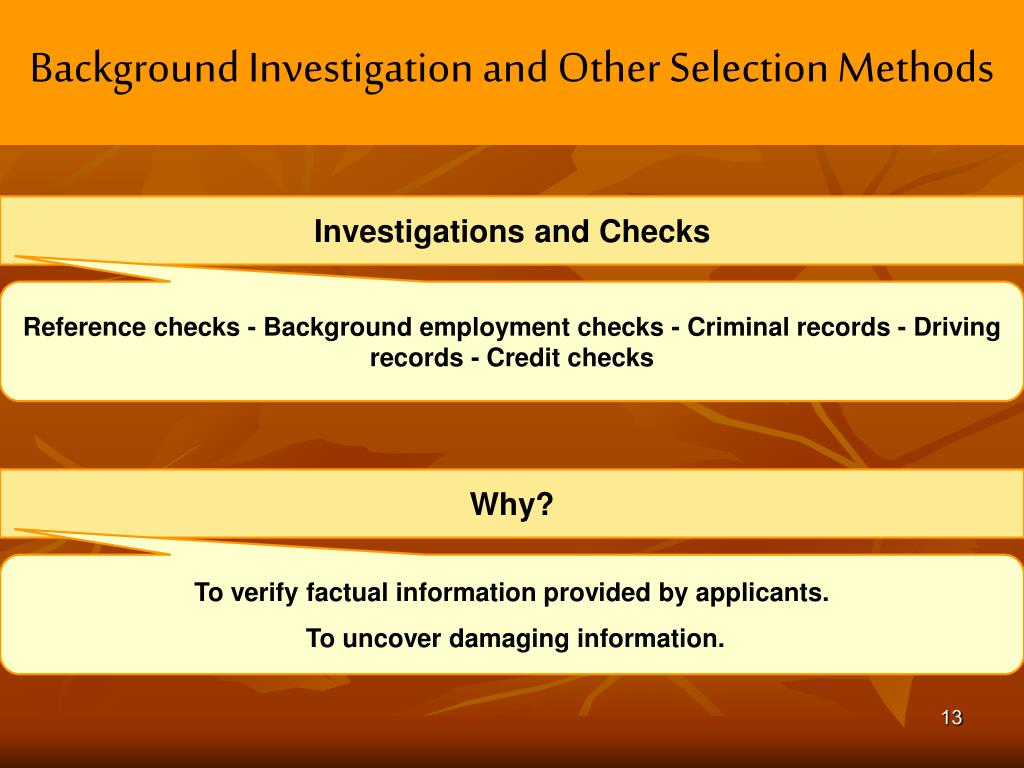 Background Investigation and Other Selection Methods

Investigations and Checks

Reference checks - Background employment checks - Criminal records - Driving records - Credit checks

Why?

To verify factual information provided by applicants.

To uncover damaging information.

13